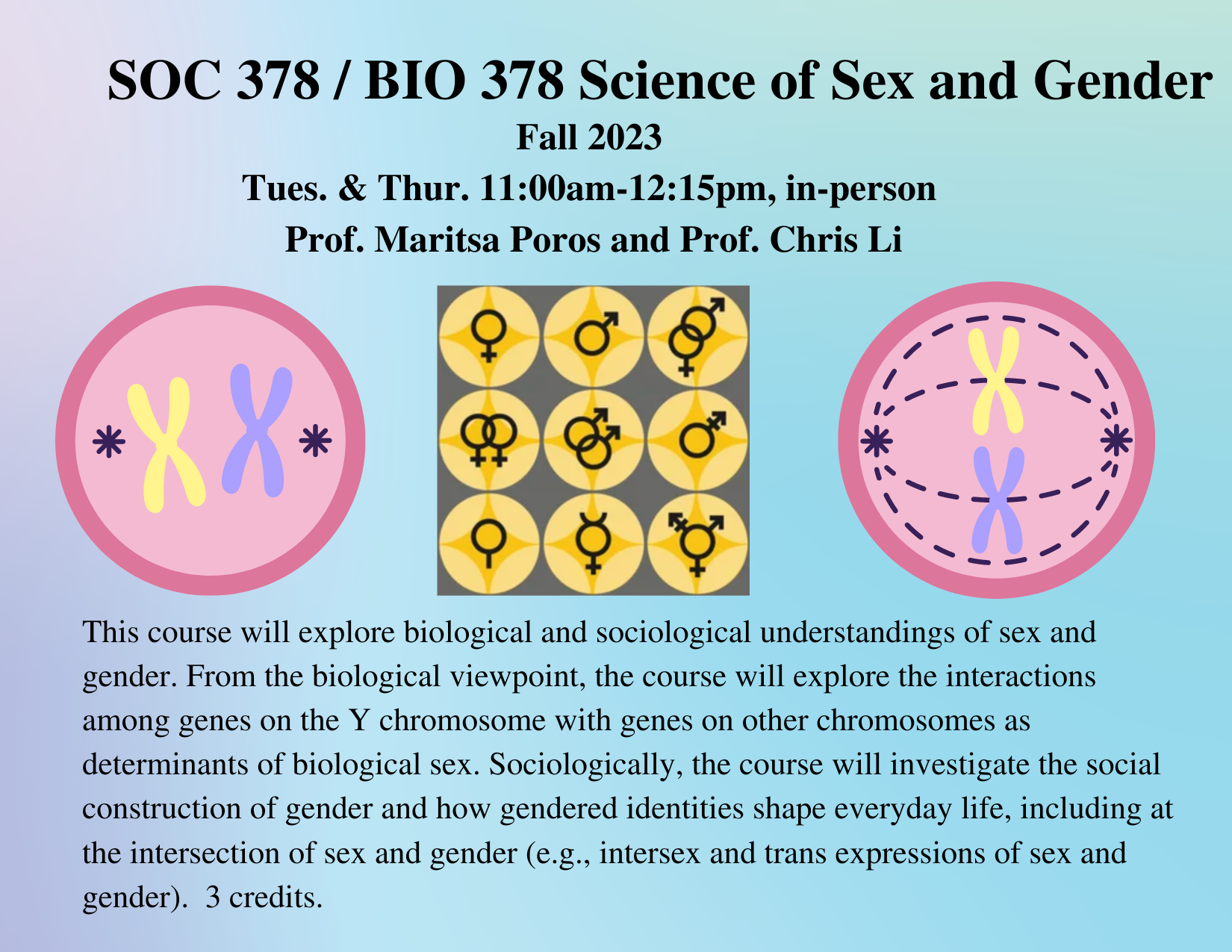 SOC 378 / BIO 378 Science of Sex and Gender
Fall 2023
Tues. & Thur. 11:00am-12:15pm, in-person
Prof. Maritsa Poros and Prof. Chris Li

This course will explore biological and sociological understandings of sex and gender. From the biological viewpoint, the course will explore the interactions among genes on the Y chromosome with genes on other chromosomes as determinants of biological sex. Sociologically, the course will investigate the social construction of gender and how gendered identities shape everyday life, including at the intersection of sex and gender (e.g., intersex and trans expressions of sex and gender). 3 credits.